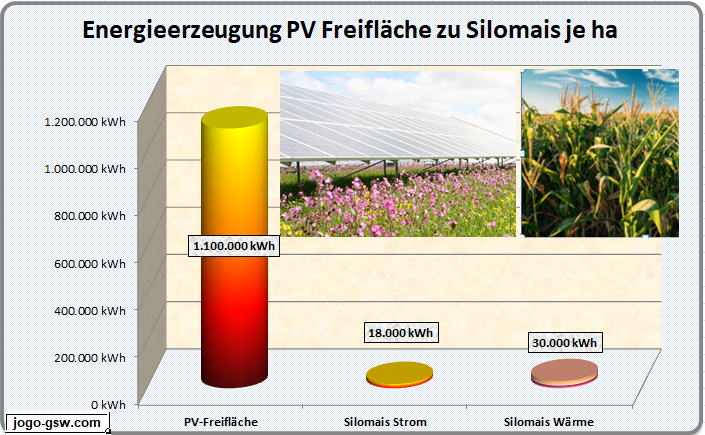 Energieerzeugung PV Freifläche zu Silomais je ha

1.200.000 kWh
1.000.000 kWh
800.000 kWh
600.000 kWh
400.000 kWh
200.000 kWh
0 kWh

1.100.000 kWh
18.000 kWh
30.000 kWh

PV-Freifläche
Silomais Strom
Silomais Wärme

jogo-gsw.com